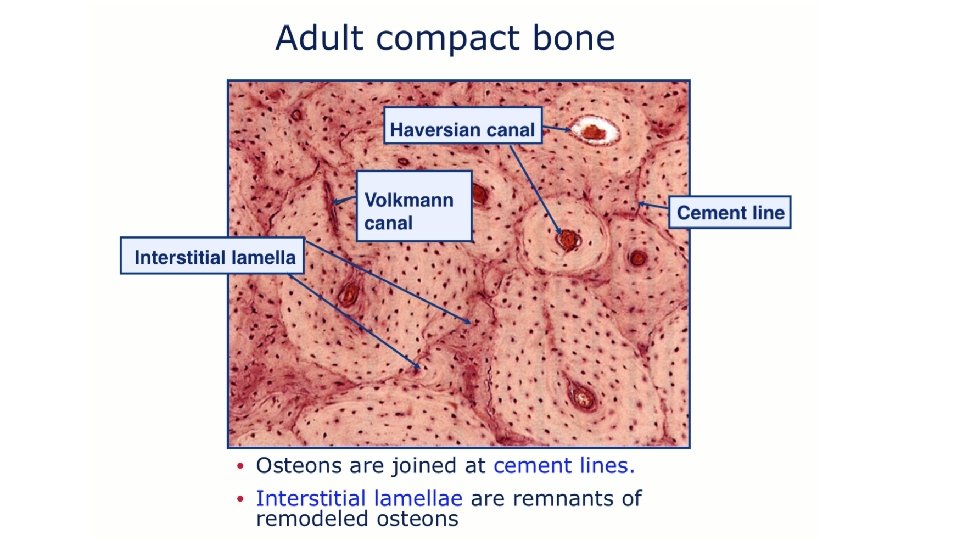 Adult compact bone

Haversian canal

Volkmann canal

Cement line

Interstitial lamella

• Osteons are joined at cement lines.

• Interstitial lamellae are remnants of remodeled osteons